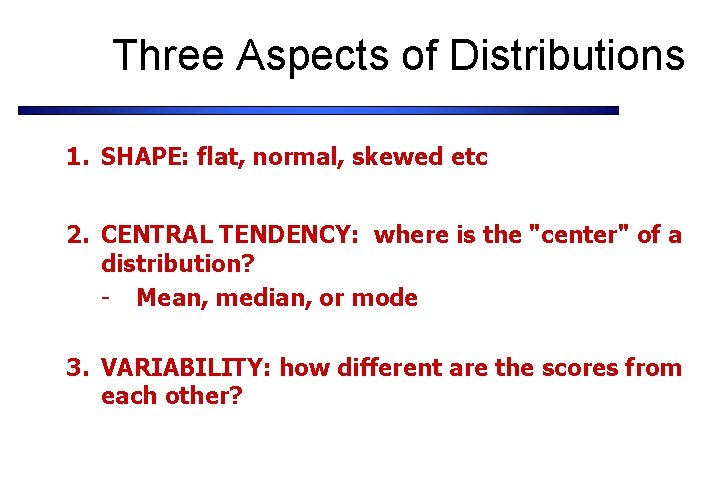 Three Aspects of Distributions

1. SHAPE: flat, normal, skewed etc

2. CENTRAL TENDENCY: where is the "center" of a distribution?
- Mean, median, or mode

3. VARIABILITY: how different are the scores from each other?